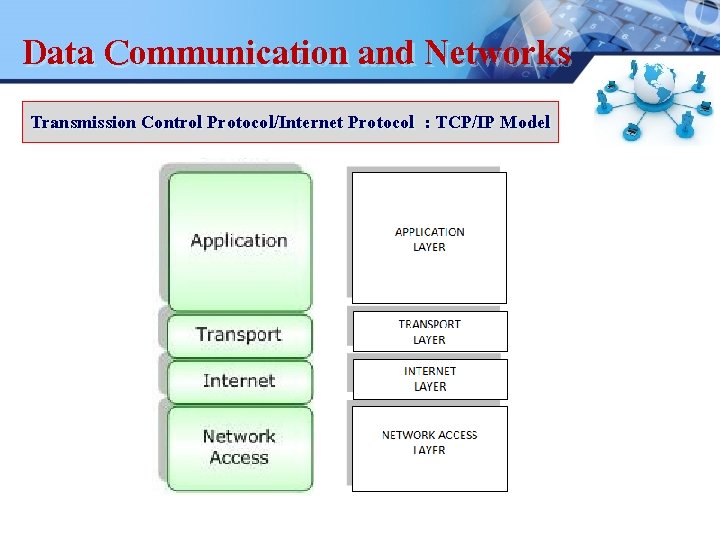 Data Communication and Networks

Transmission Control Protocol/Internet Protocol : TCP/IP Model

Application

Transport

Internet

Network Access

APPLICATION LAYER

TRANSPORT LAYER

INTERNET LAYER

NETWORK ACCESS LAYER